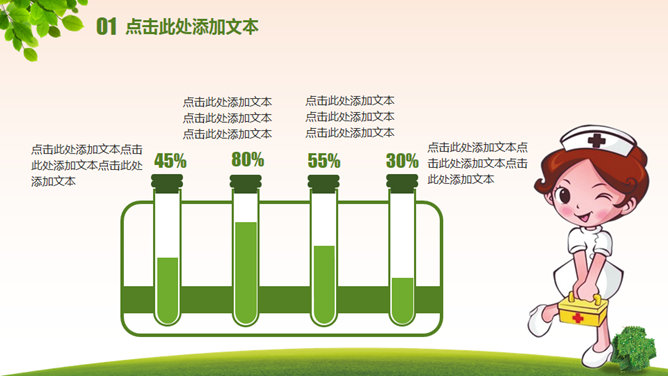 01 点击此处添加文本

点击此处添加文本点击此处添加文本点击此处添加文本

点击此处添加文本
点击此处添加文本
点击此处添加文本

点击此处添加文本
点击此处添加文本
点击此处添加文本

点击此处添加文本点击此处添加文本点击此处添加文本

45%

80%

55%

30%